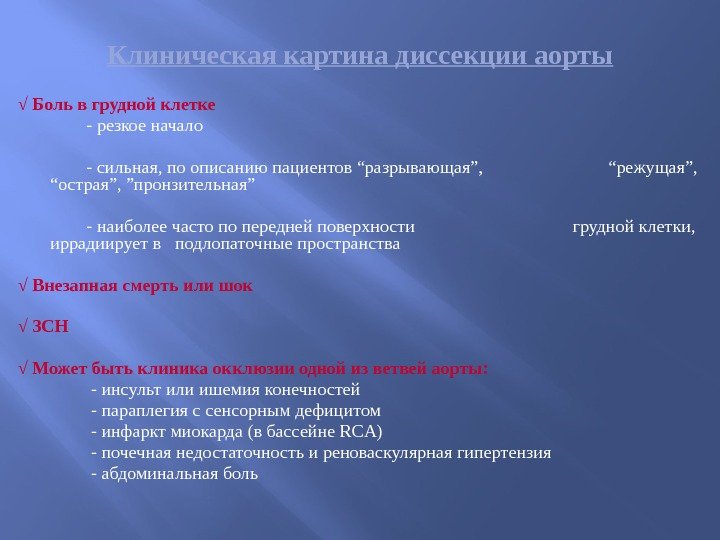 Клиническая картина диссекции аорты

√ Боль в грудной клетке
- резкое начало

- сильная, по описанию пациентов “разрывающая”, “режущая”, “острая”, ”пронзительная”

- наиболее часто по передней поверхности грудной клетки, иррадиирует в подлопаточные пространства

√ Внезапная смерть или шок

√ ЗСН

√ Может быть клиника окклюзии одной из ветвей аорты:
- инсульт или ишемия конечностей
- параплегия с сенсорным дефицитом
- инфаркт миокарда (в бассейне RCA)
- почечная недостаточность и реноваскулярная гипертензия
- абдоминальная боль